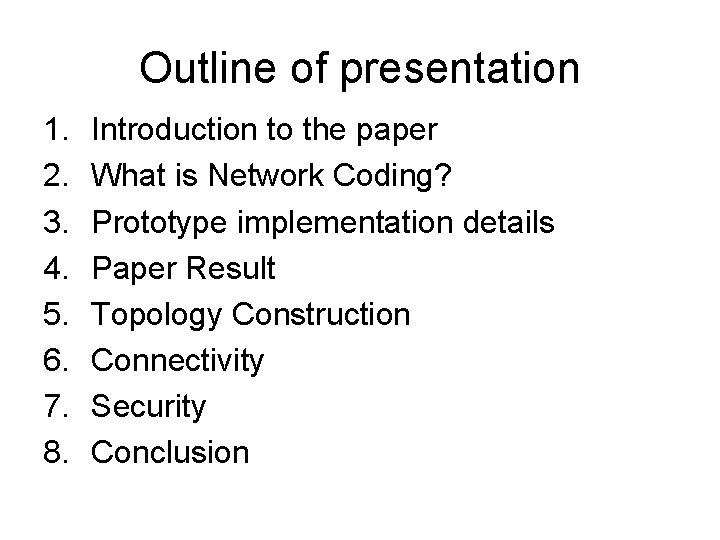 Outline of presentation

1. Introduction to the paper
2. What is Network Coding?
3. Prototype implementation details
4. Paper Result
5. Topology Construction
6. Connectivity
7. Security
8. Conclusion